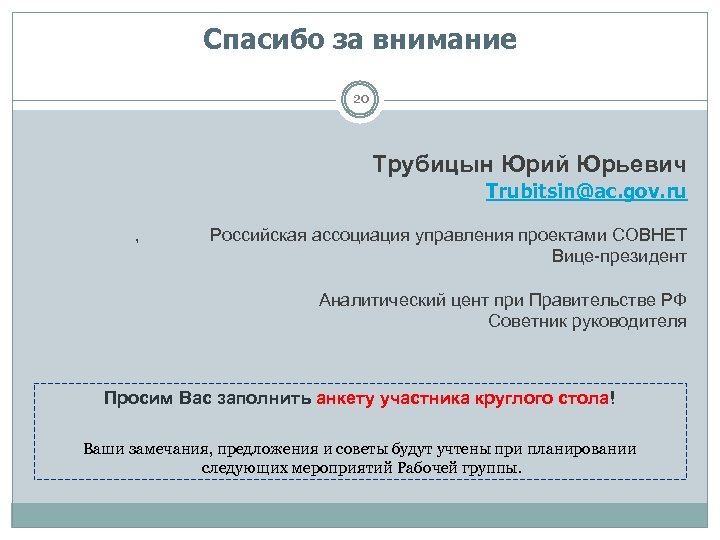 Спасибо за внимание

20

Трубицын Юрий Юрьевич
Trubitsin@ac.gov.ru

, Российская ассоциация управления проектами СОВНЕТ
Вице-президент

Аналитический цент при Правительстве РФ
Советник руководителя

Просим Вас заполнить анкету участника круглого стола!

Ваши замечания, предложения и советы будут учтены при планировании следующих мероприятий Рабочей группы.